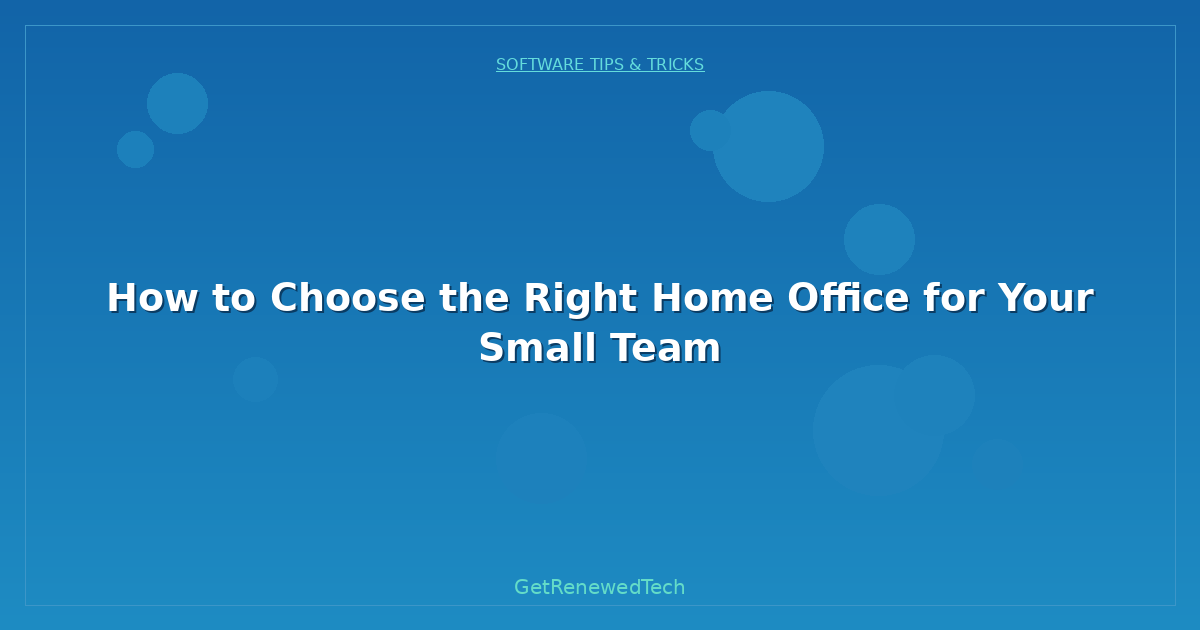 SOFTWARE TIPS & TRICKS

How to Choose the Right Home Office for Your Small Team

GetRenewedTech